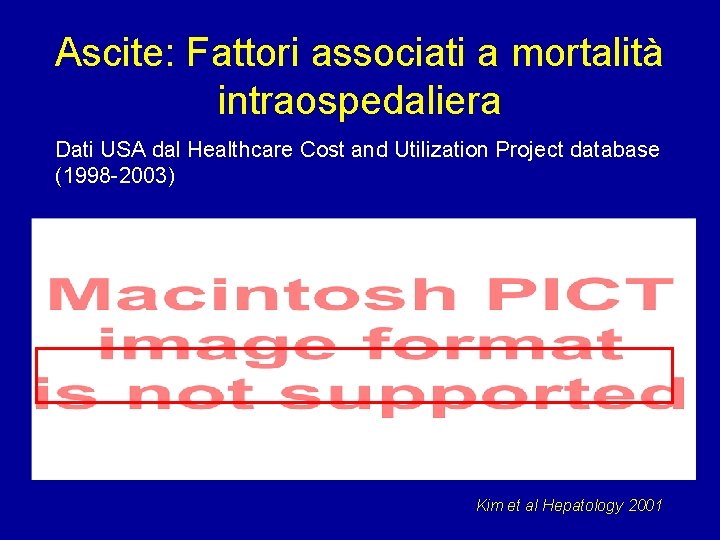 Ascite: Fattori associati a mortalità intraospedaliera

Dati USA dal Healthcare Cost and Utilization Project database (1998-2003)

Macintosh PICT image format is not supported

Kim et al Hepatology 2001